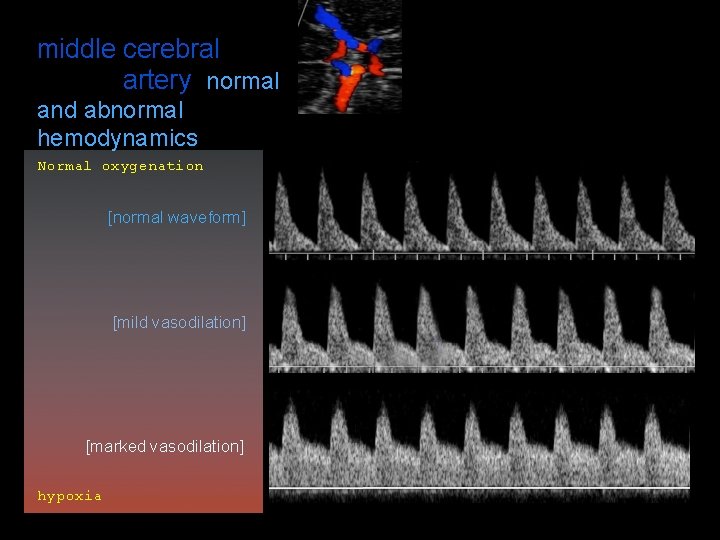 middle cerebral artery normal and abnormal hemodynamics

Normal oxygenation

[normal waveform]

[mild vasodilation]

[marked vasodilation]

hypoxia